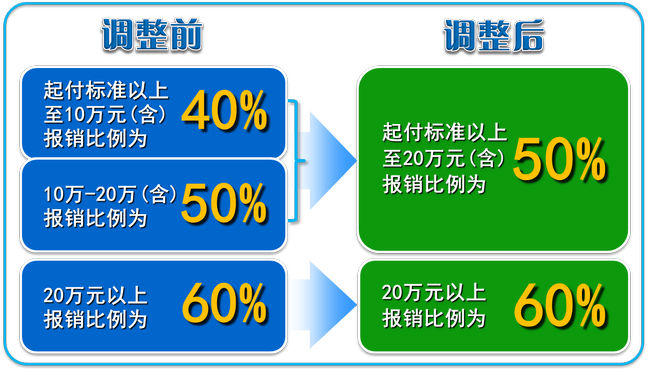 调整前

起付标准以上至10万元(含)报销比例为 40%

10万-20万(含)报销比例为 50%

20万元以上报销比例为 60%

调整后

起付标准以上至20万元(含)报销比例为 50%

20万元以上报销比例为 60%